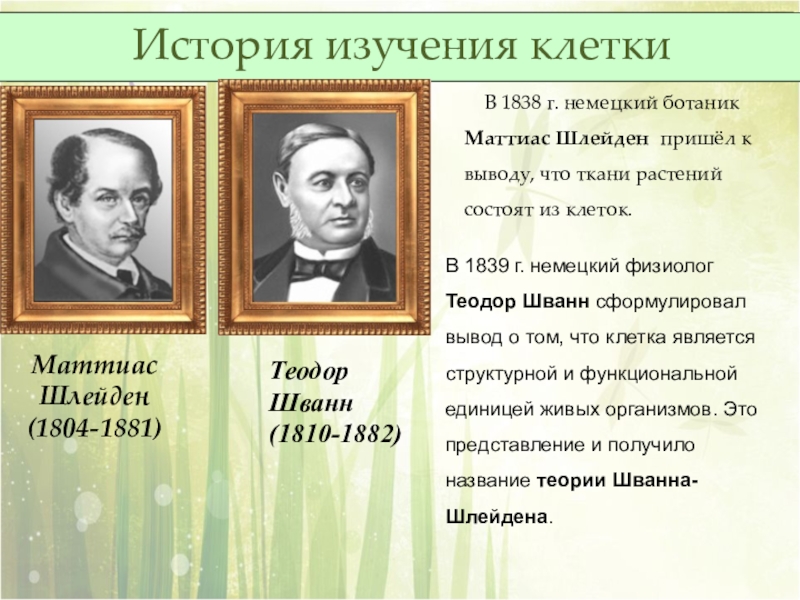 История изучения клетки

В 1838 г. немецкий ботаник Маттиас Шлейден пришёл к выводу, что ткани растений состоят из клеток.

В 1839 г. немецкий физиолог Теодор Шванн сформулировал вывод о том, что клетка является структурной и функциональной единицей живых организмов. Это представление и получило название теории Шванна-Шлейдена.

Маттиас Шлейден (1804-1881)

Теодор Шванн (1810-1882)